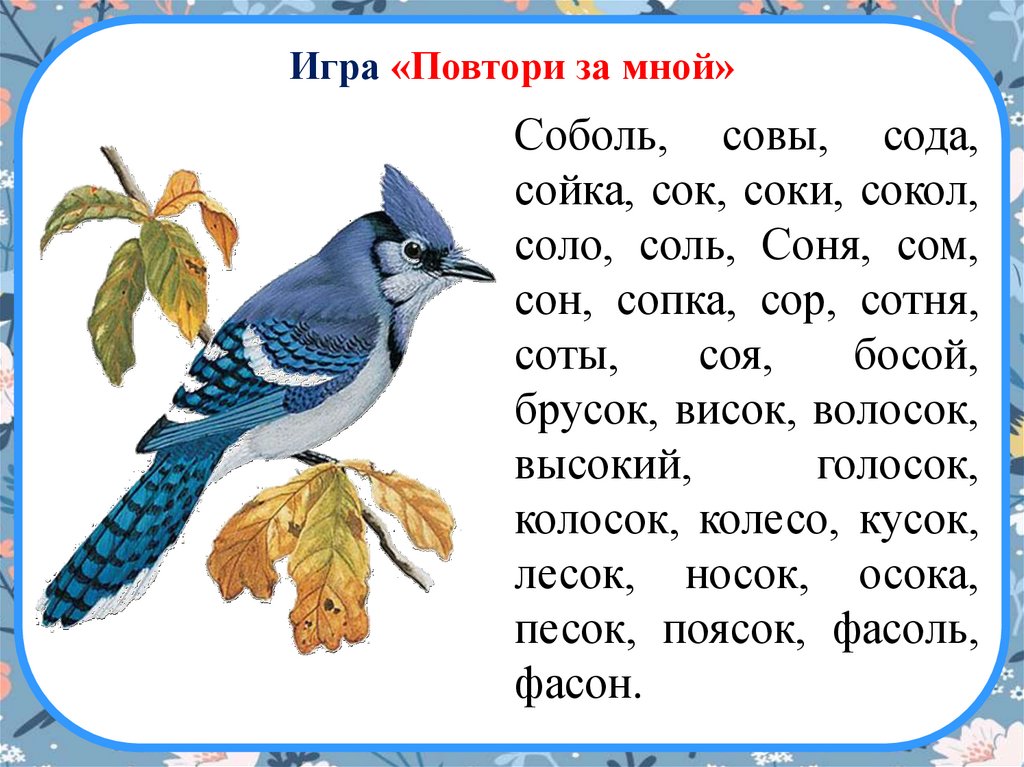 Игра «Повтори за мной»

Соболь, совы, сода, сойка, сок, соки, сокол, соло, соль, Соня, сом, сон, сопка, сор, сотня, соты, соя, босой, брусок, висок, волосок, высокий, голосок, колосок, колесо, кусок, лесок, носок, осока, песок, поясок, фасоль, фасон.